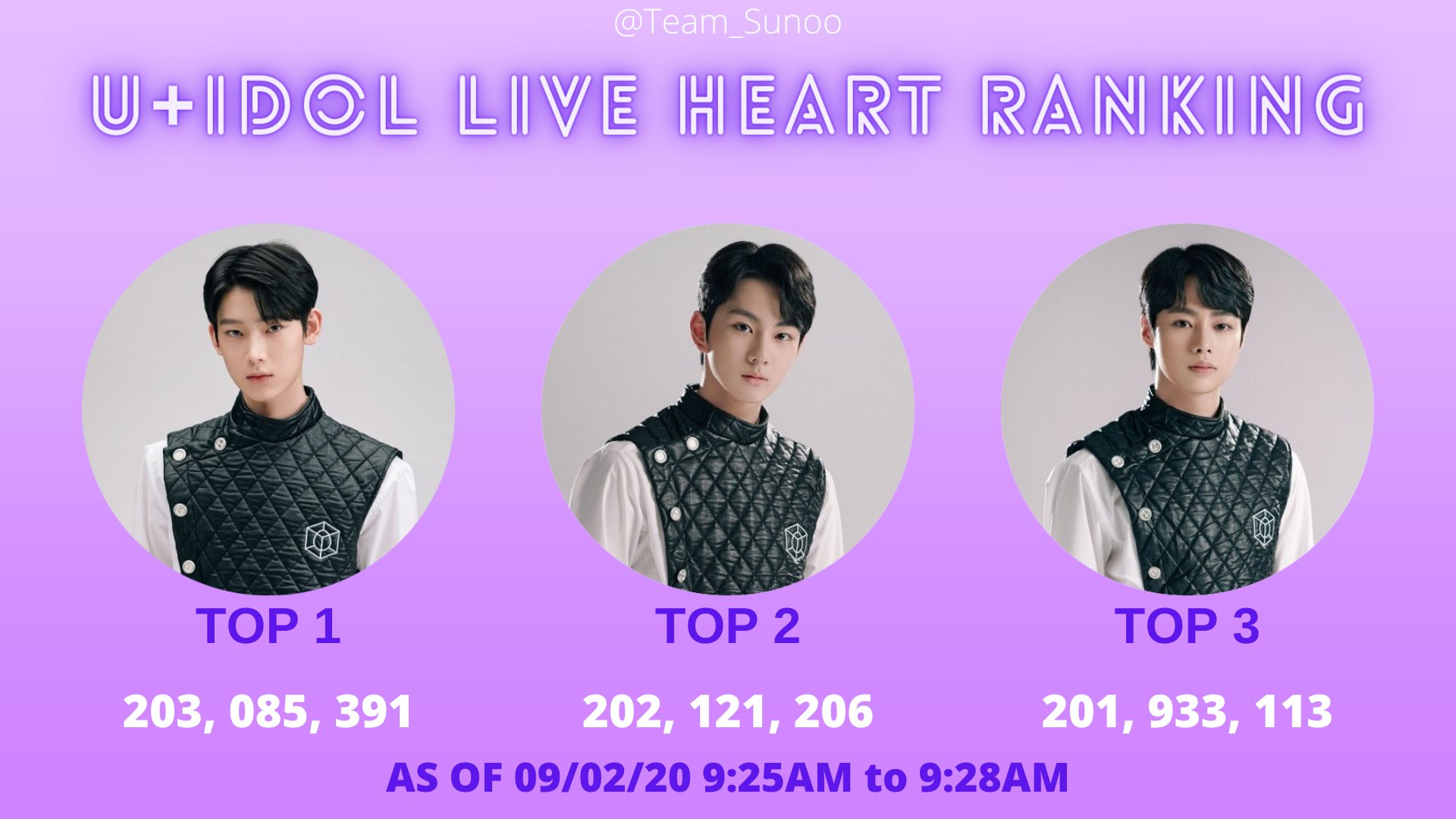 @Team_Sunoo

U+IDOL LIVE HEART RANKING

TOP 1

203, 085, 391

TOP 2

202, 121, 206

TOP 3

201, 933, 113

AS OF 09/02/20 9:25AM to 9:28AM